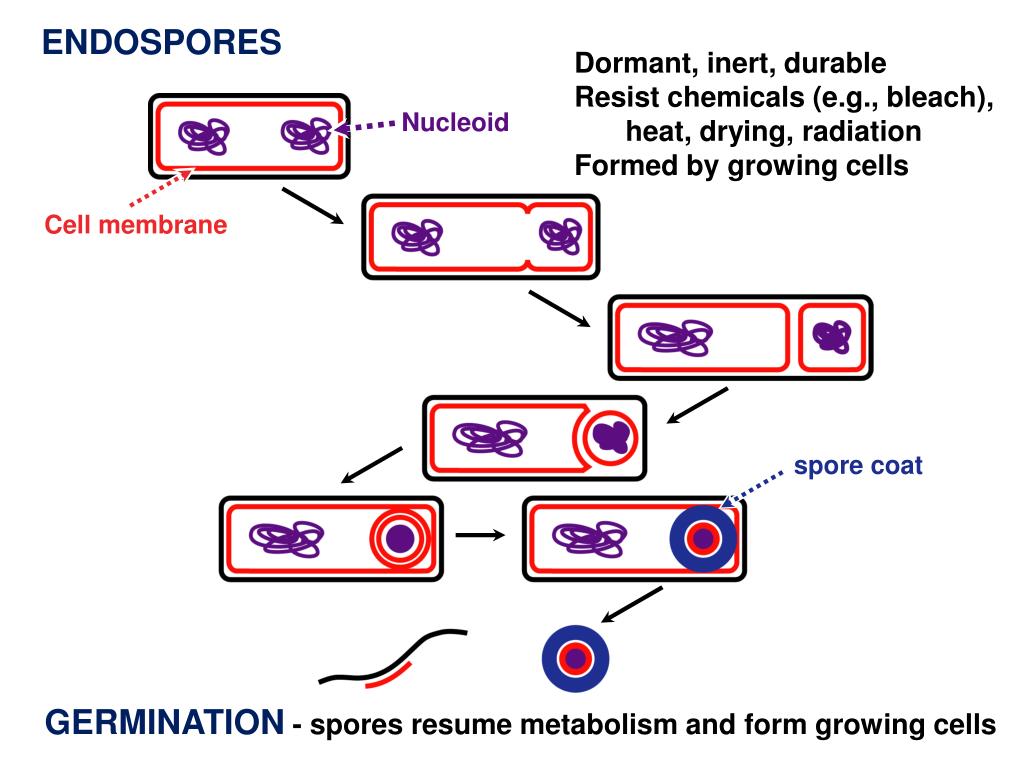 ENDOSPORES

Dormant, inert, durable
Resist chemicals (e.g., bleach), heat, drying, radiation
Formed by growing cells

Nucleoid

Cell membrane

spore coat

GERMINATION - spores resume metabolism and form growing cells